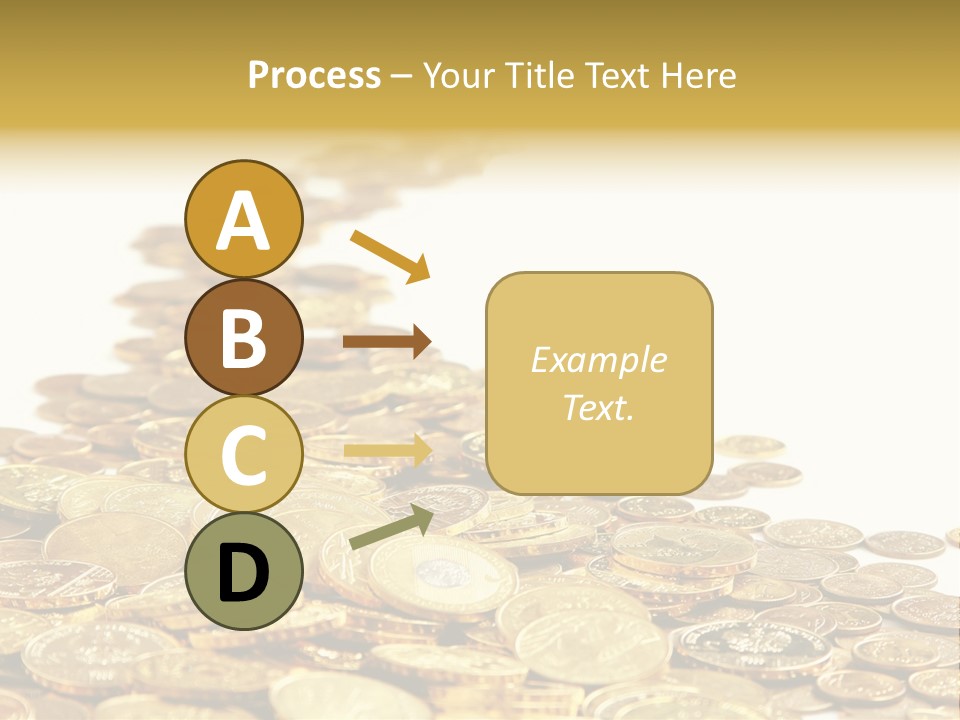 Process – Your Title Text Here

A

B

C

D

Example Text.